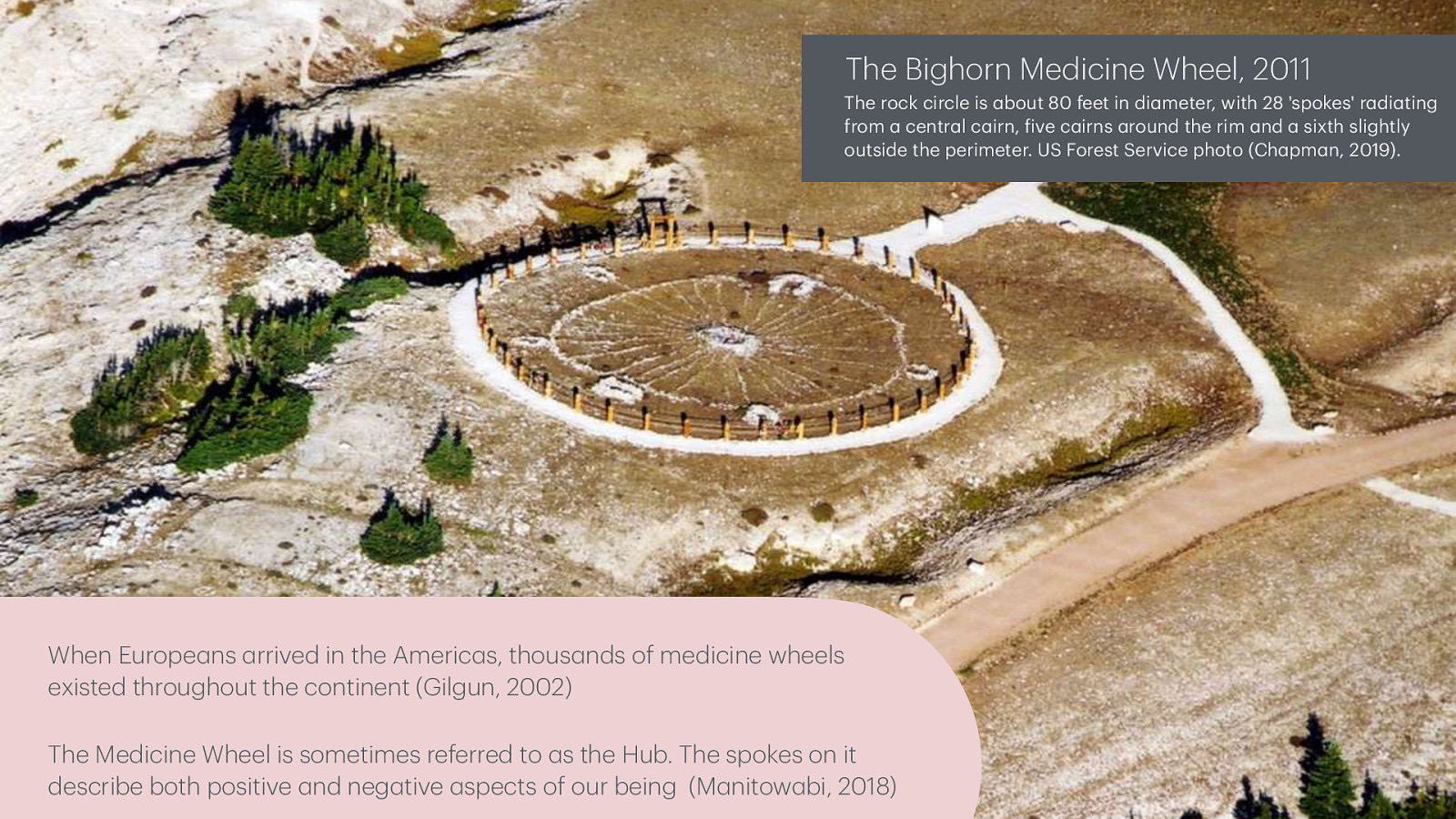 The Bighorn Medicine Wheel, 2011

The rock circle is about 80 feet in diameter, with 28 'spokes' radiating from a central cairn, five cairns around the rim and a sixth slightly outside the perimeter. US Forest Service photo (Chapman, 2019).

When Europeans arrived in the Americas, thousands of medicine wheels existed throughout the continent (Gilgun, 2002)

The Medicine Wheel is sometimes referred to as the Hub. The spokes on it describe both positive and negative aspects of our being (Manitowabi, 2018)